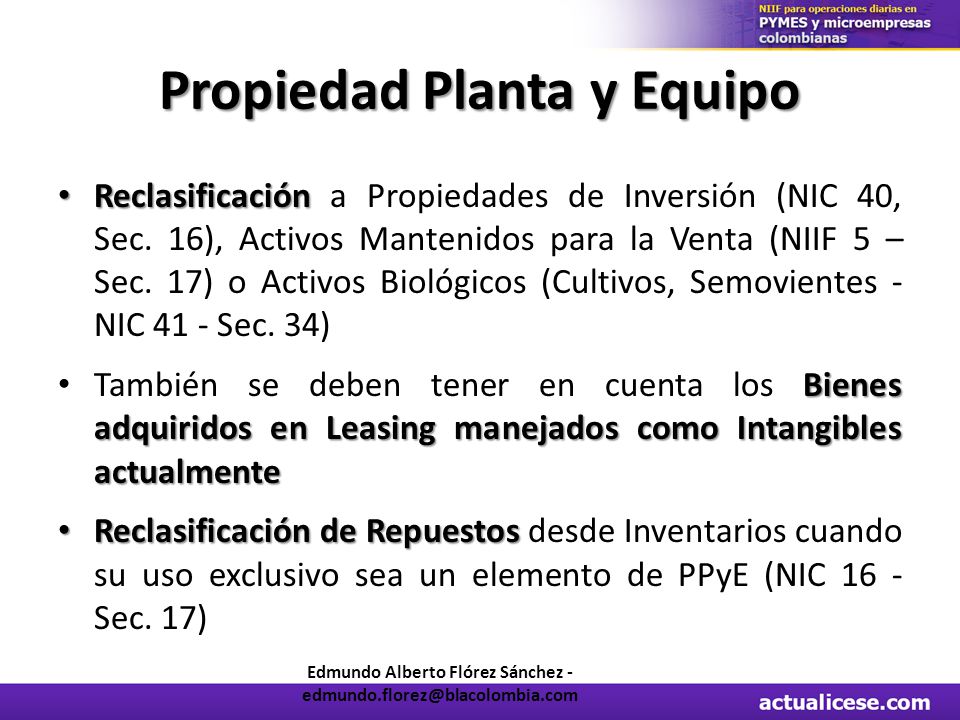 NIIF para operaciones diarias en
PYMES y microempresas colombianas

Propiedad Planta y Equipo

• Reclasificación a Propiedades de Inversión (NIC 40, Sec. 16), Activos Mantenidos para la Venta (NIIF 5 – Sec. 17) o Activos Biológicos (Cultivos, Semovientes - NIC 41 - Sec. 34)

• También se deben tener en cuenta los Bienes adquiridos en Leasing manejados como Intangibles actualmente

• Reclasificación de Repuestos desde Inventarios cuando su uso exclusivo sea un elemento de PPyE (NIC 16 - Sec. 17)

Edmundo Alberto Flórez Sánchez - edmundo.florez@blacolombia.com

actualicese.com